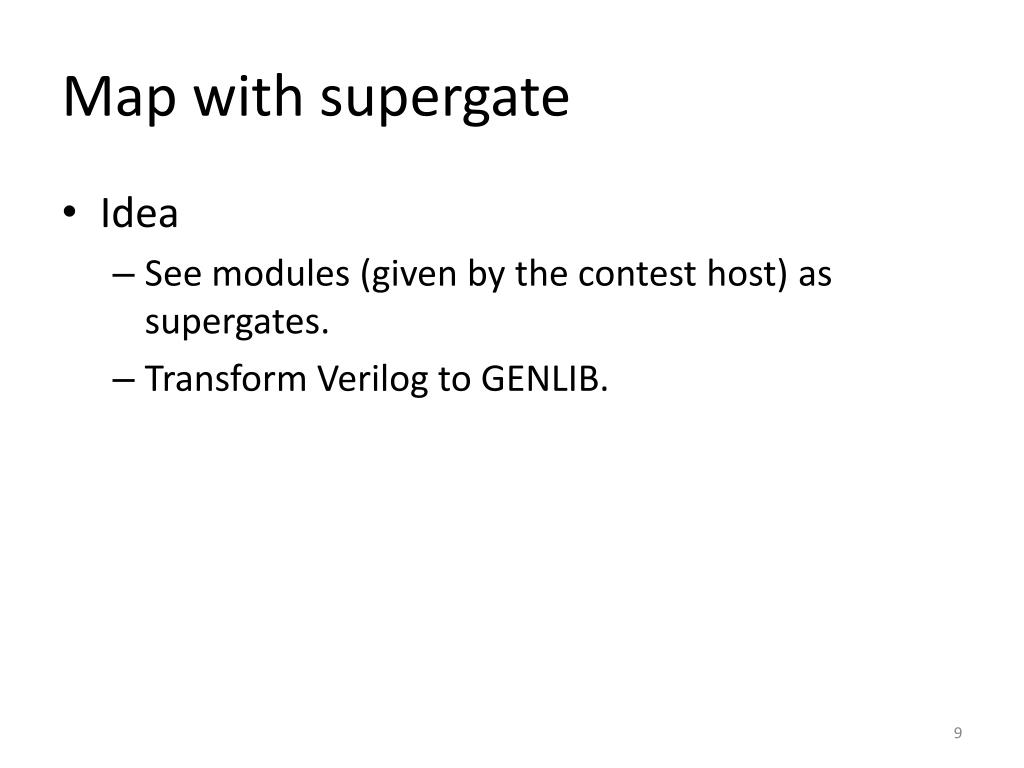 Map with supergate

• Idea
– See modules (given by the contest host) as supergates.
– Transform Verilog to GENLIB.

9